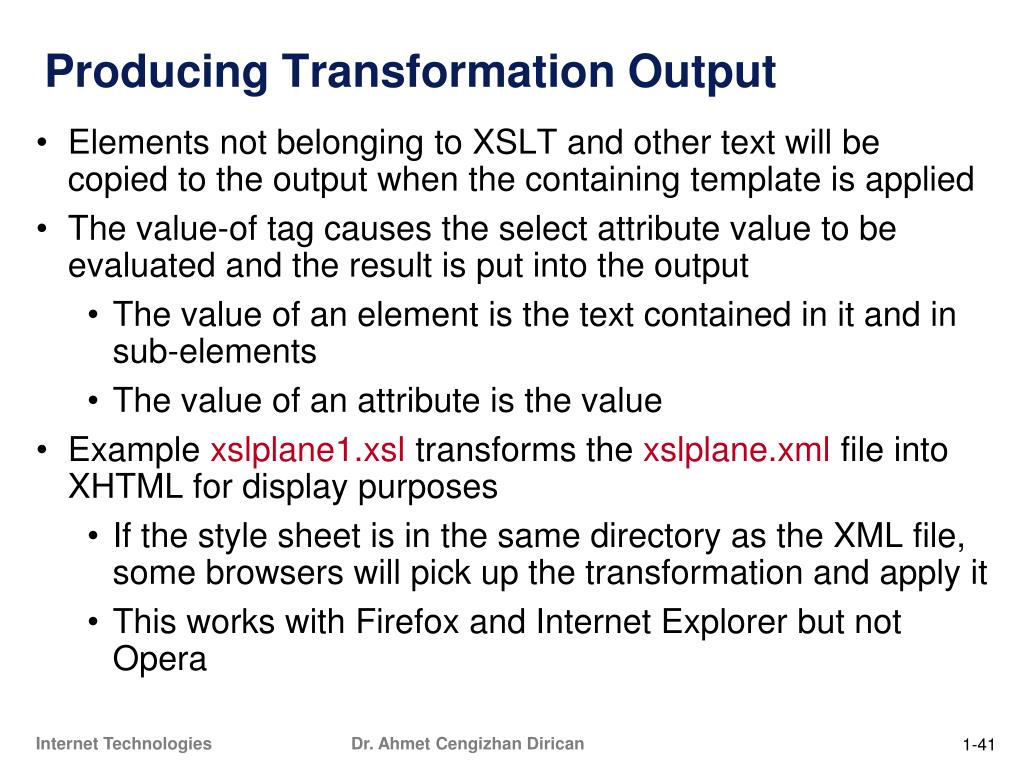 Producing Transformation Output

• Elements not belonging to XSLT and other text will be copied to the output when the containing template is applied
• The value-of tag causes the select attribute value to be evaluated and the result is put into the output
  • The value of an element is the text contained in it and in sub-elements
  • The value of an attribute is the value
• Example xslplane1.xsl transforms the xslplane.xml file into XHTML for display purposes
  • If the style sheet is in the same directory as the XML file, some browsers will pick up the transformation and apply it
  • This works with Firefox and Internet Explorer but not Opera

Internet Technologies
Dr. Ahmet Cengizhan Dirican
1-41